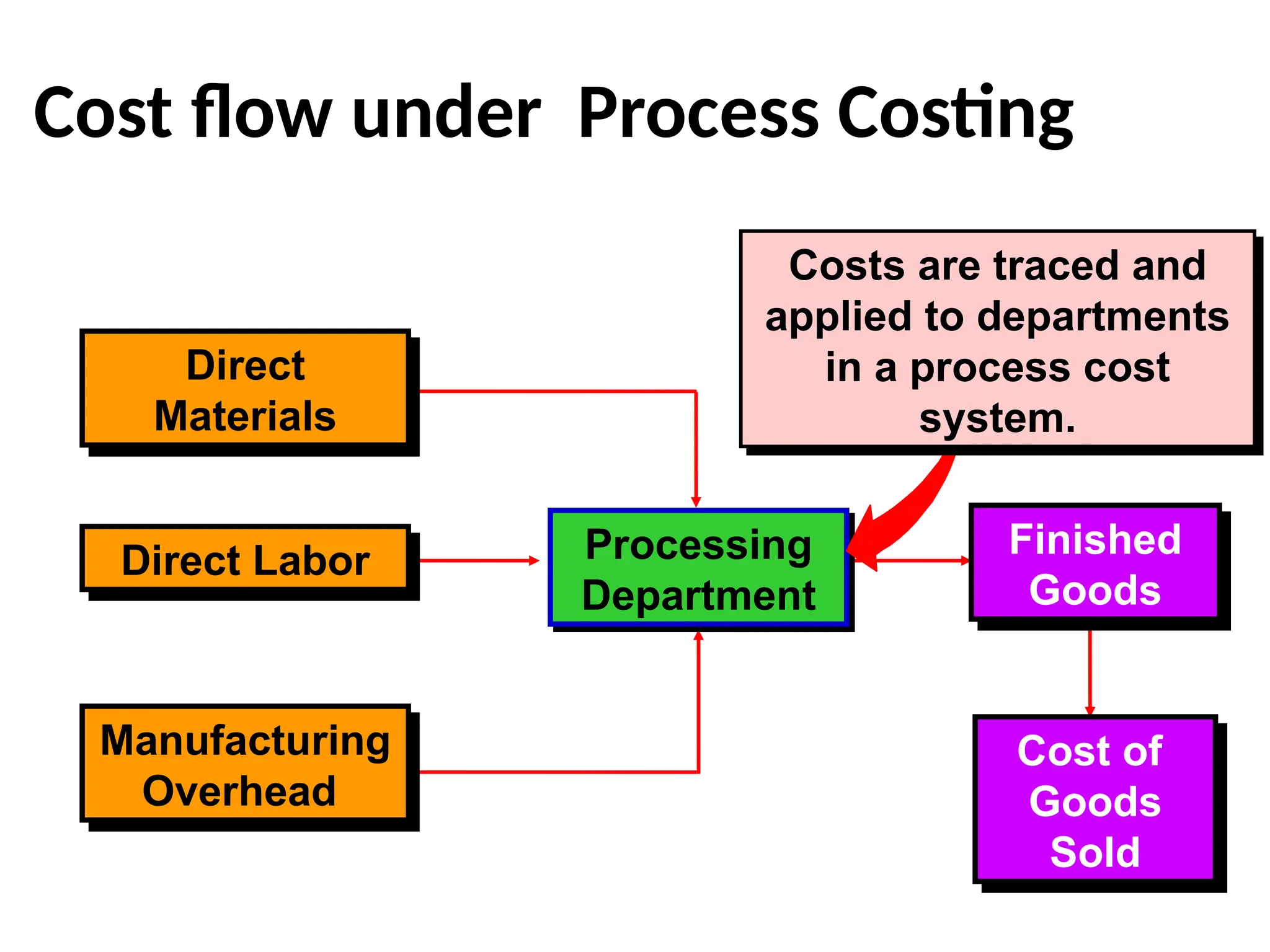 Cost flow under  Process Costing

Costs are traced and applied to departments in a process cost system.

Direct Materials

Direct Labor

Manufacturing Overhead

Processing Department

Finished Goods

Cost of Goods Sold